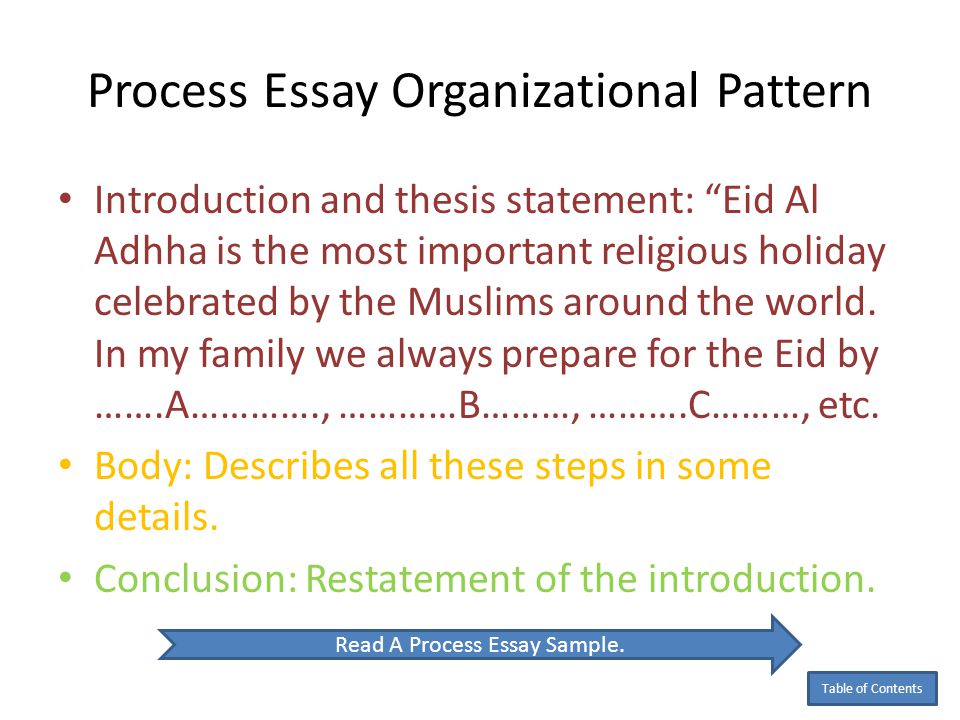 Process Essay Organizational Pattern

• Introduction and thesis statement: “Eid Al Adhha is the most important religious holiday celebrated by the Muslims around the world. In my family we always prepare for the Eid by …….A…………., …………B………, ……….C………, etc.

• Body: Describes all these steps in some details.

• Conclusion: Restatement of the introduction.

Read A Process Essay Sample.

Table of Contents